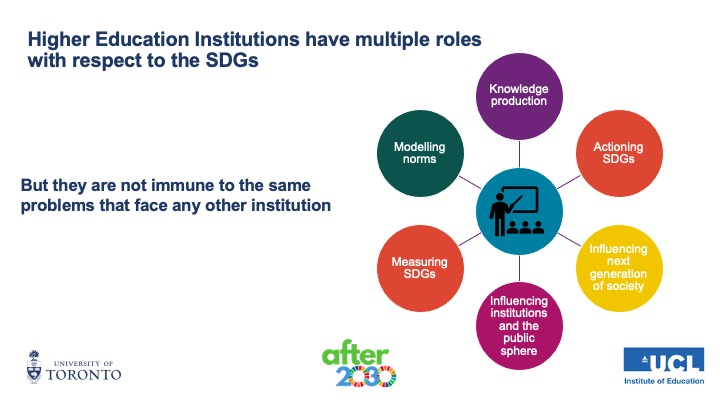 Higher Education Institutions have multiple roles with respect to the SDGs

But they are not immune to the same problems that face any other institution

Knowledge production

Actioning SDGs

Influencing next generation of society

Influencing institutions and the public sphere

Measuring SDGs

Modelling norms

UNIVERSITY OF TORONTO

after 2030

UCL
Institute of Education